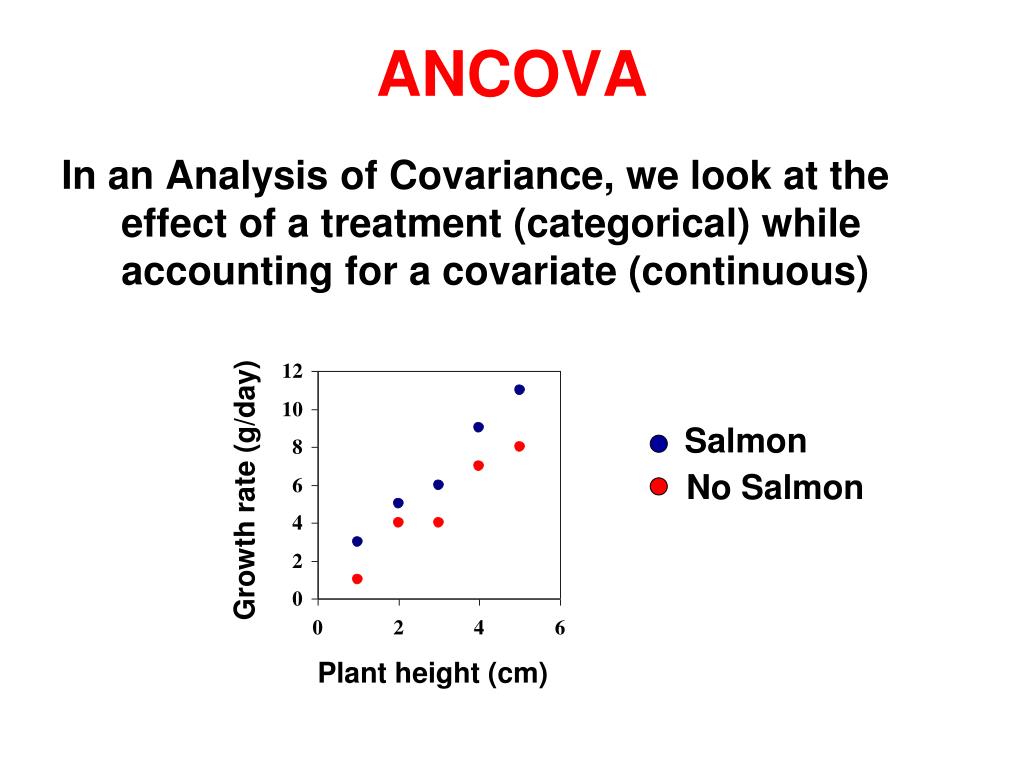 ANCOVA

In an Analysis of Covariance, we look at the effect of a treatment (categorical) while accounting for a covariate (continuous)

Growth rate (g/day)

12
10
8
6
4
2
0

0
2
4
6

Plant height (cm)

Salmon
No Salmon